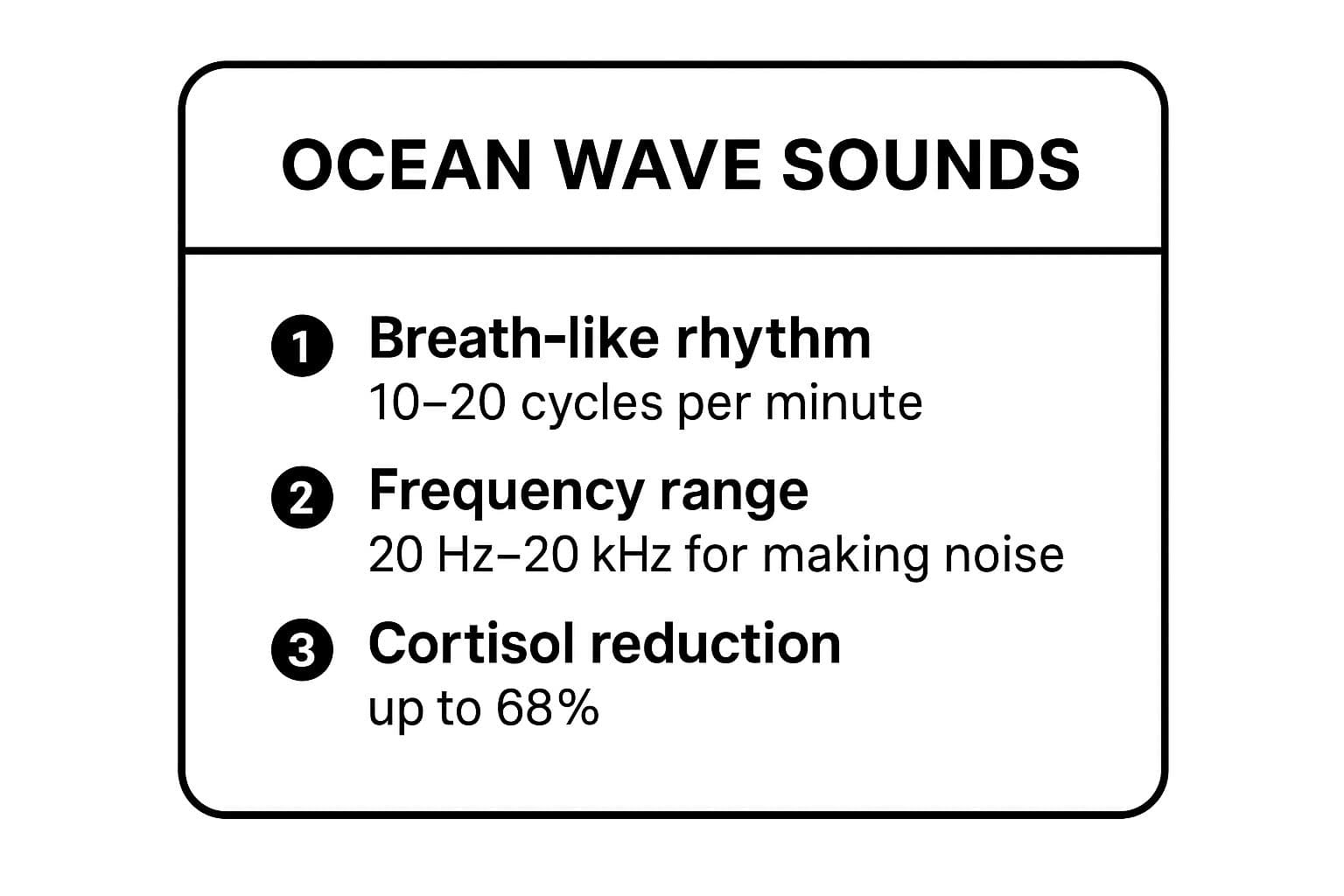 OCEAN WAVE SOUNDS

1 Breath-like rhythm
10–20 cycles per minute

2 Frequency range
20 Hz–20 kHz for making noise

3 Cortisol reduction
up to 68%